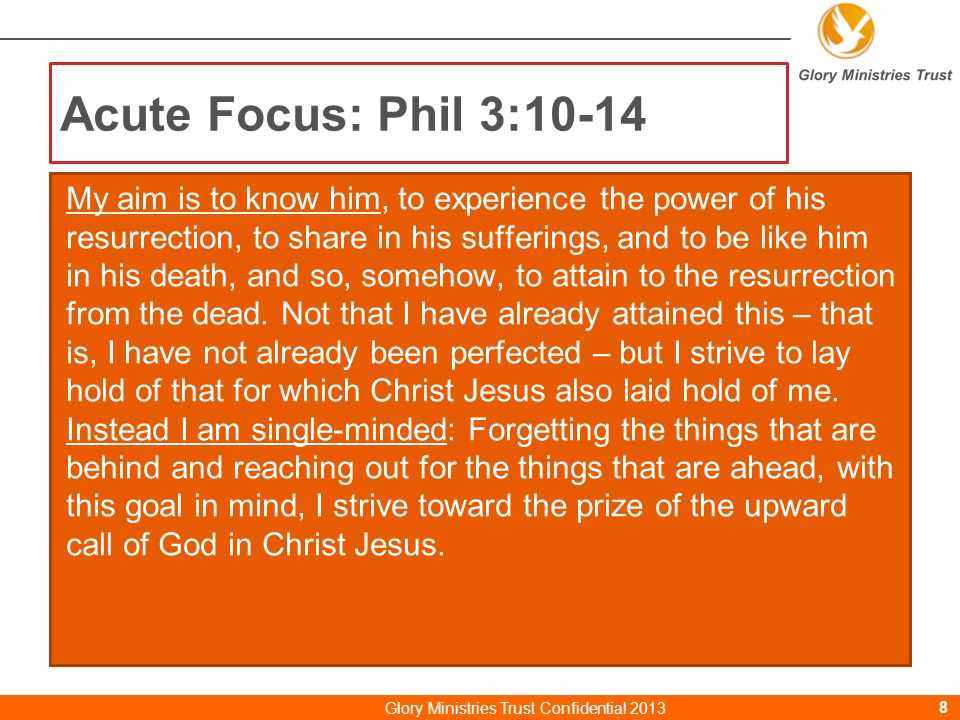 Glory Ministries Trust

Acute Focus: Phil 3:10-14

My aim is to know him, to experience the power of his resurrection, to share in his sufferings, and to be like him in his death, and so, somehow, to attain to the resurrection from the dead. Not that I have already attained this – that is, I have not already been perfected – but I strive to lay hold of that for which Christ Jesus also laid hold of me. Instead I am single-minded: Forgetting the things that are behind and reaching out for the things that are ahead, with this goal in mind, I strive toward the prize of the upward call of God in Christ Jesus.

Glory Ministries Trust Confidential 2013

8